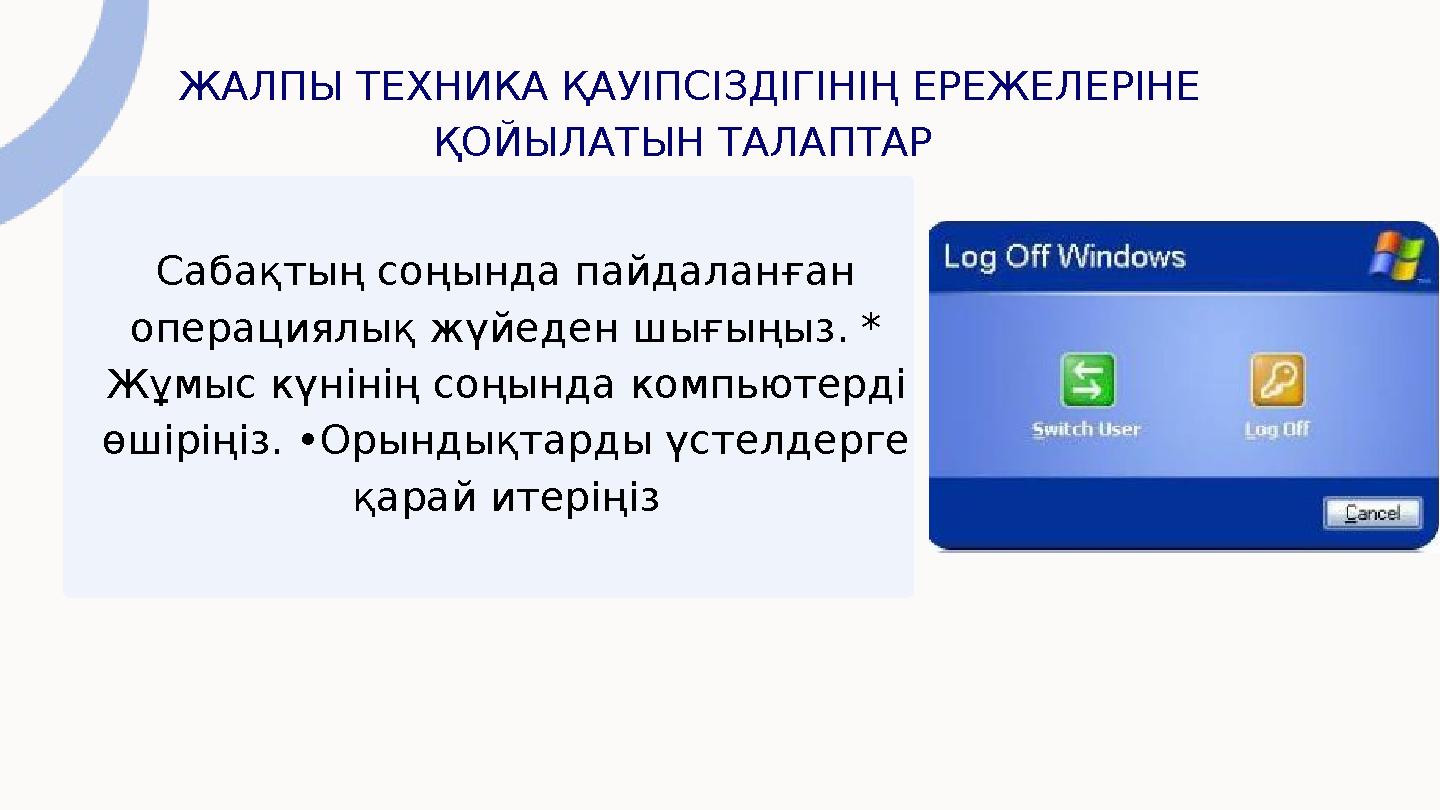 ЖАЛПЫ ТЕХНИКА ҚАУІПСІЗДІГІНІҢ ЕРЕЖЕЛЕРІНЕ ҚОЙЫЛАТЫН ТАЛАПТАР

Сабақтың соңында пайдаланған операциялық жүйеден шығыңыз. * Жұмыс күнінің соңында компьютерді өшіріңіз. •Орындықтарды үстелдерге қарай итеріңіз

Log Off Windows

Switch User

Log Off

Cancel